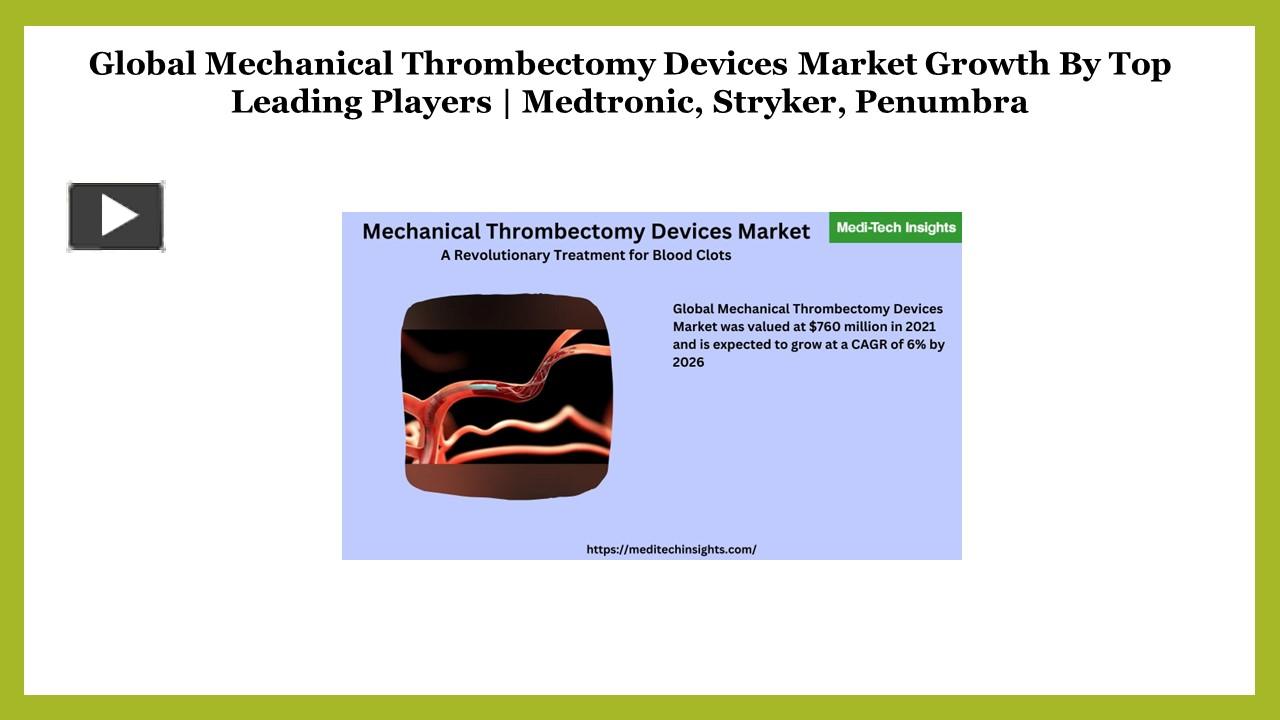 Global Mechanical Thrombectomy Devices Market Growth By Top Leading Players | Medtronic, Stryker, Penumbra

Mechanical Thrombectomy Devices Market

Medi-Tech Insights

A Revolutionary Treatment for Blood Clots

Global Mechanical Thrombectomy Devices Market was valued at $760 million in 2021 and is expected to grow at a CAGR of 6% by 2026

https://meditechinsights.com/